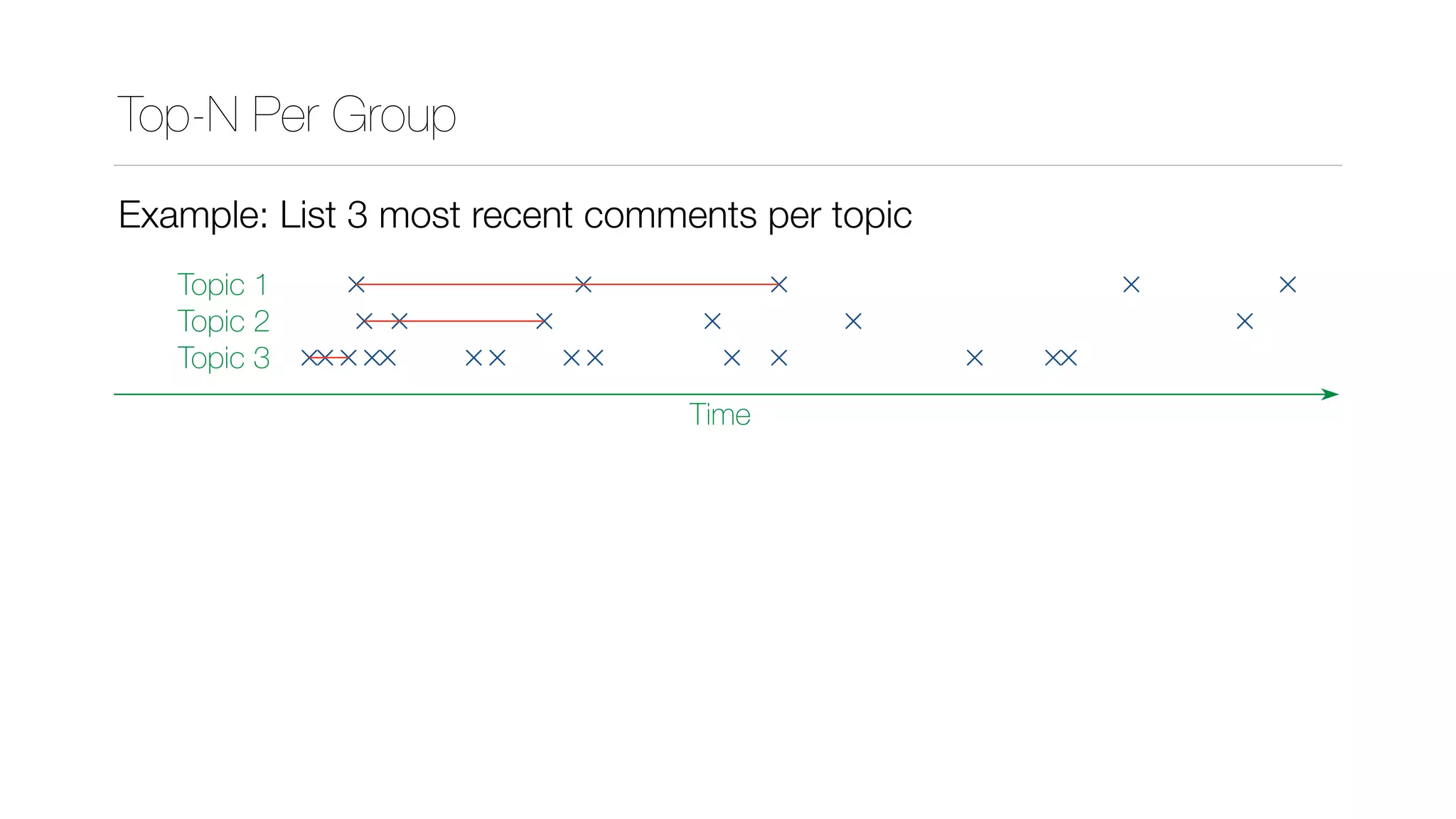 Top-N Per Group

Example: List 3 most recent comments per topic

Topic 1
Topic 2
Topic 3

Time